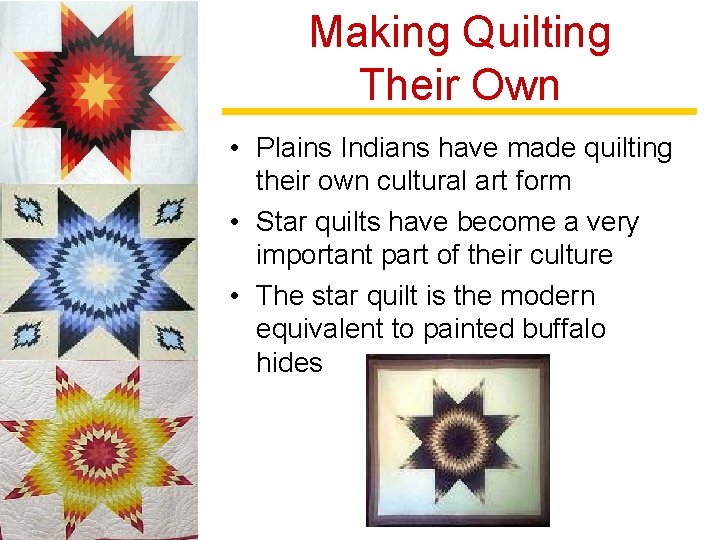 Making Quilting Their Own

• Plains Indians have made quilting their own cultural art form
• Star quilts have become a very important part of their culture
• The star quilt is the modern equivalent to painted buffalo hides